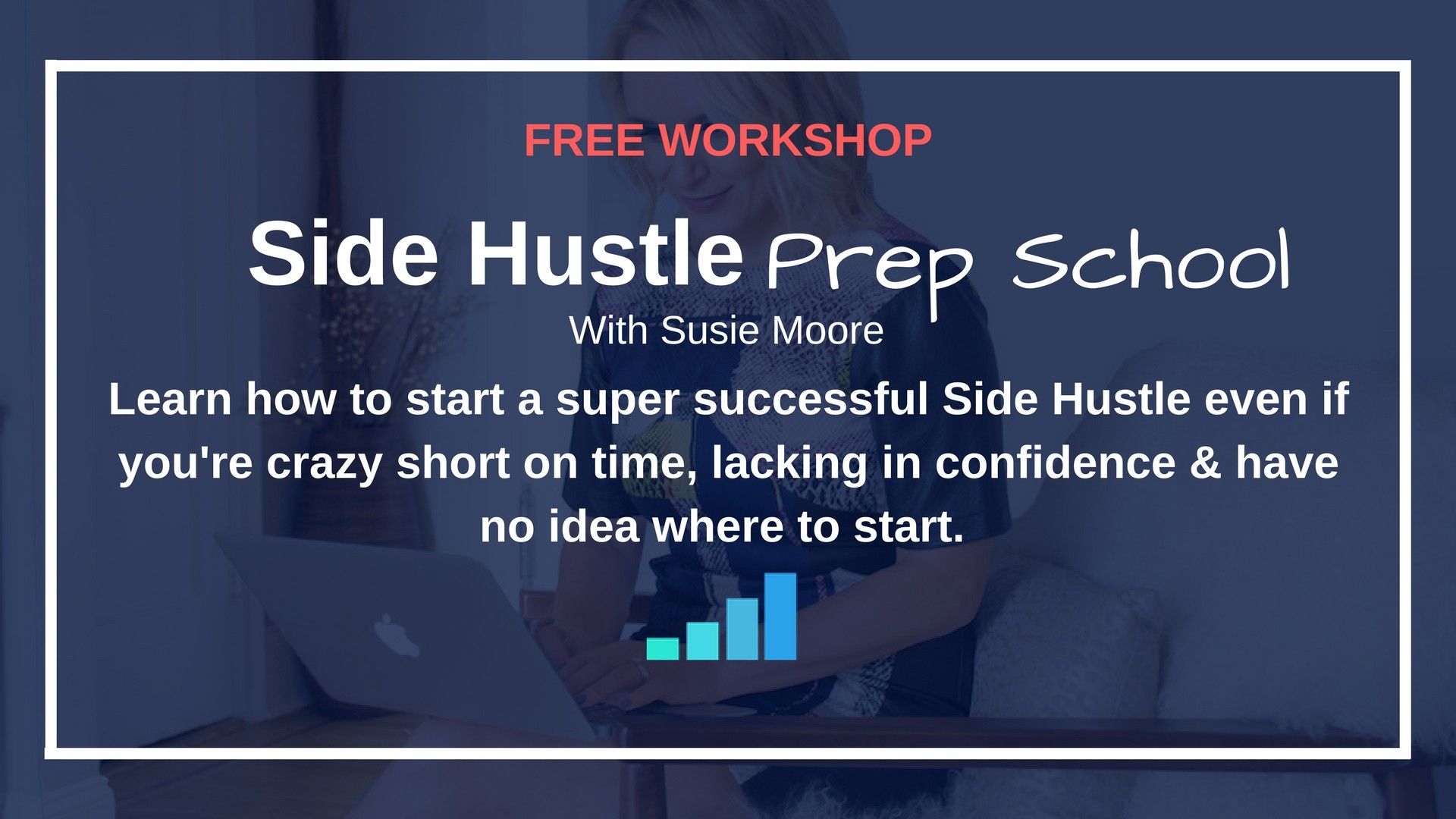 FREE WORKSHOP

Side Hustle Prep School

With Susie Moore

Learn how to start a super successful Side Hustle even if you're crazy short on time, lacking in confidence & have no idea where to start.